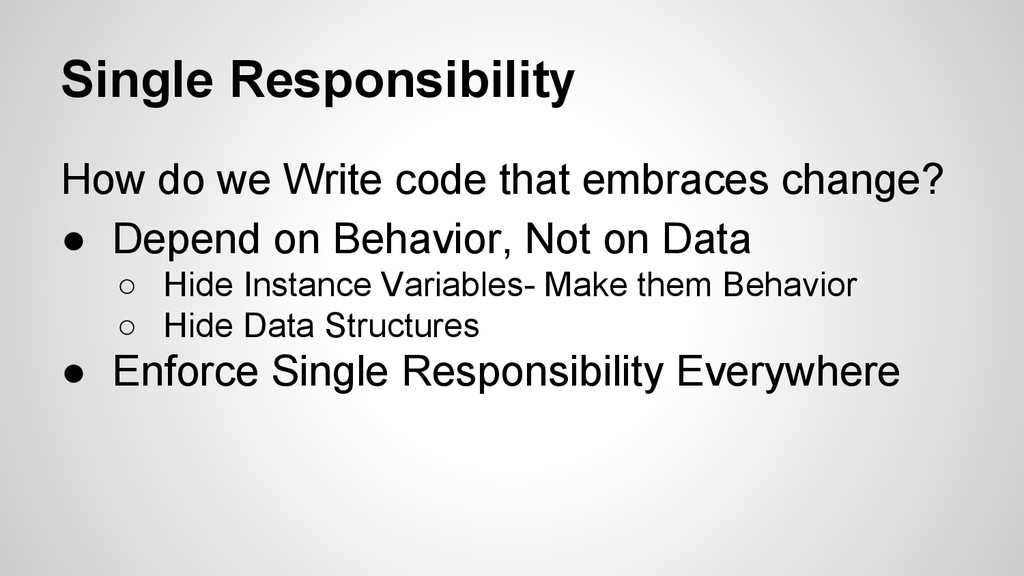 Single Responsibility

How do we Write code that embraces change?

● Depend on Behavior, Not on Data
○ Hide Instance Variables- Make them Behavior
○ Hide Data Structures
● Enforce Single Responsibility Everywhere